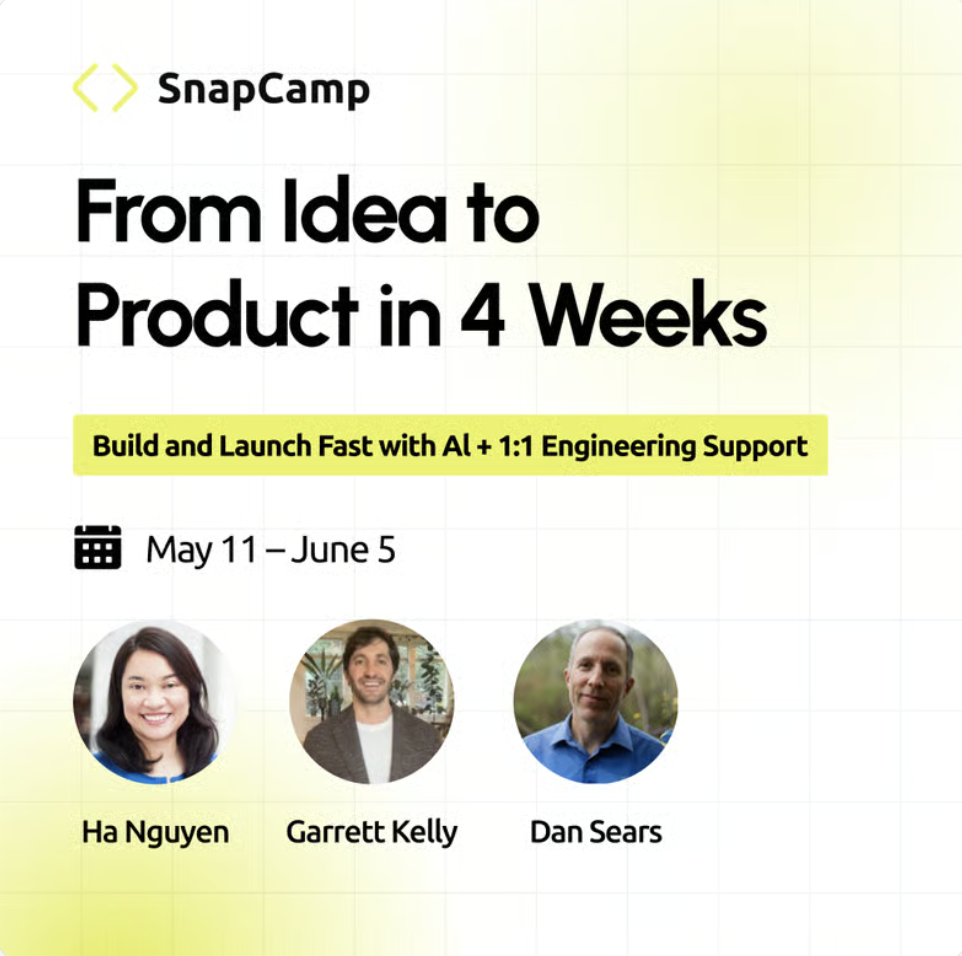 SnapCamp

From Idea to Product in 4 Weeks

Build and Launch Fast with AI + 1:1 Engineering Support

May 11 – June 5

Ha Nguyen
Garrett Kelly
Dan Sears